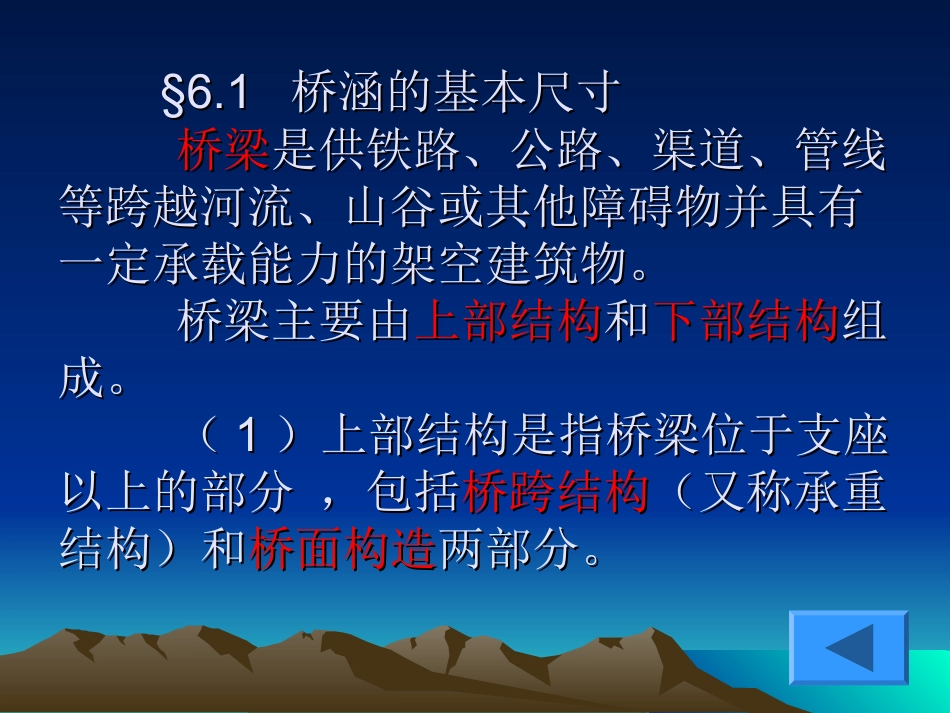 §6.1　桥涵的基本尺寸

桥梁是供铁路、公路、渠道、管线等跨越河流、山谷或其他障碍物并具有一定承载能力的架空建筑物。

桥梁主要由上部结构和下部结构组成。

（1）上部结构是指桥梁位于支座以上的部分 ，包括桥跨结构（又称承重结构）和桥面构造两部分。